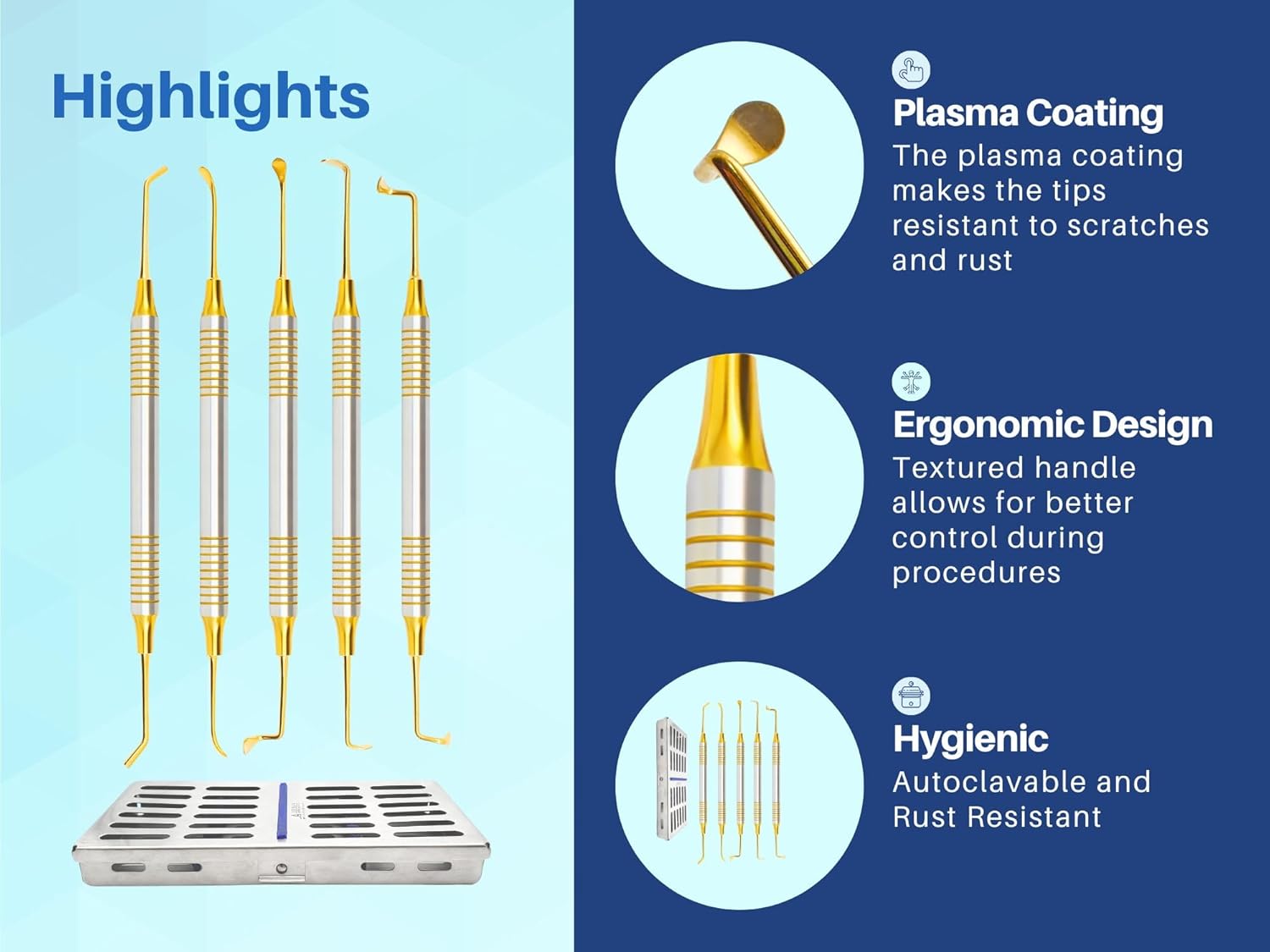 Highlights

Plasma Coating
The plasma coating makes the tips resistant to scratches and rust

Ergonomic Design
Textured handle allows for better control during procedures

Hygienic
Autoclavable and Rust Resistant